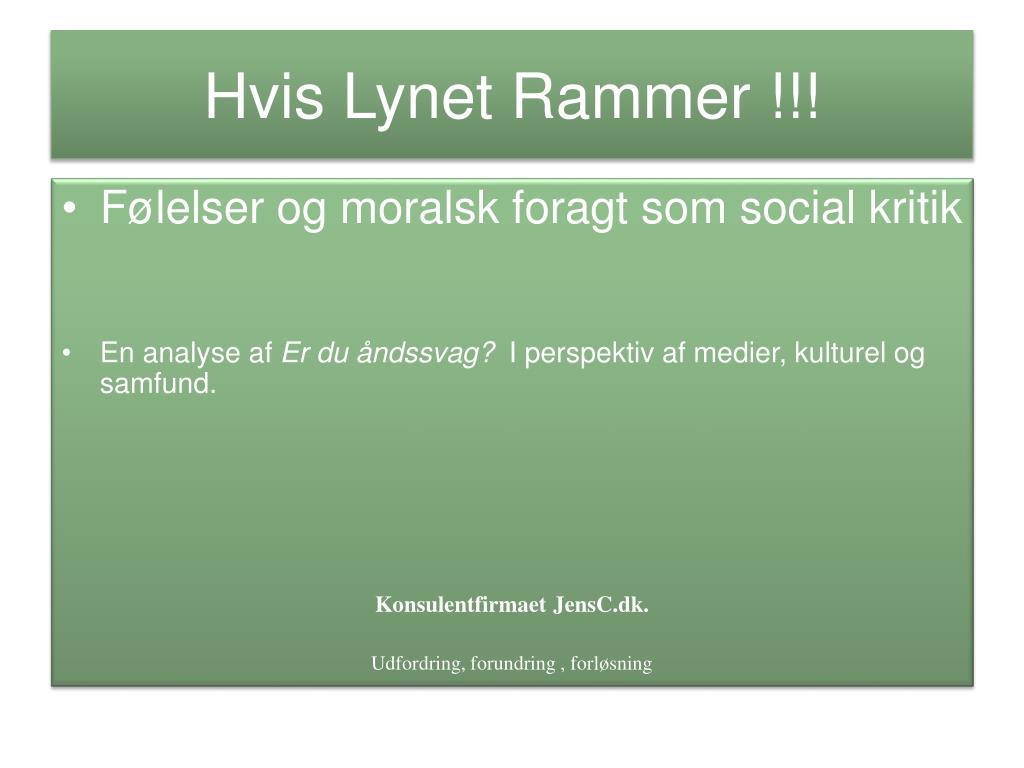 Hvis Lynet Rammer !!!

• Følelser og moralsk foragt som social kritik

• En analyse af Er du åndssvag? I perspektiv af medier, kulturel og samfund.

Konsulentfirmaet JensC.dk.

Udfordring, forundring , forløsning